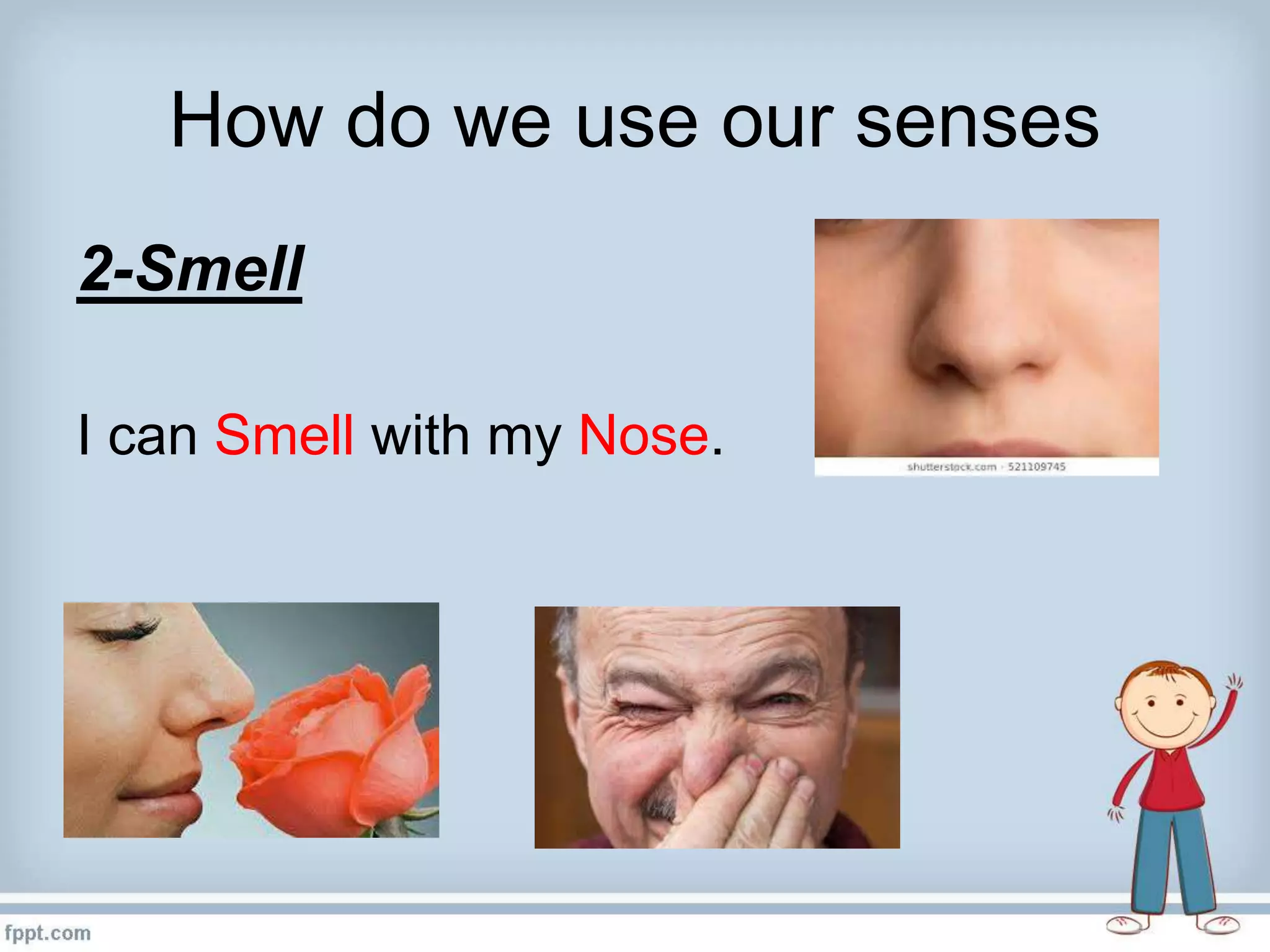 How do we use our senses

2-Smell

I can Smell with my Nose.

shutterstock.com · 521109745

fppt.com